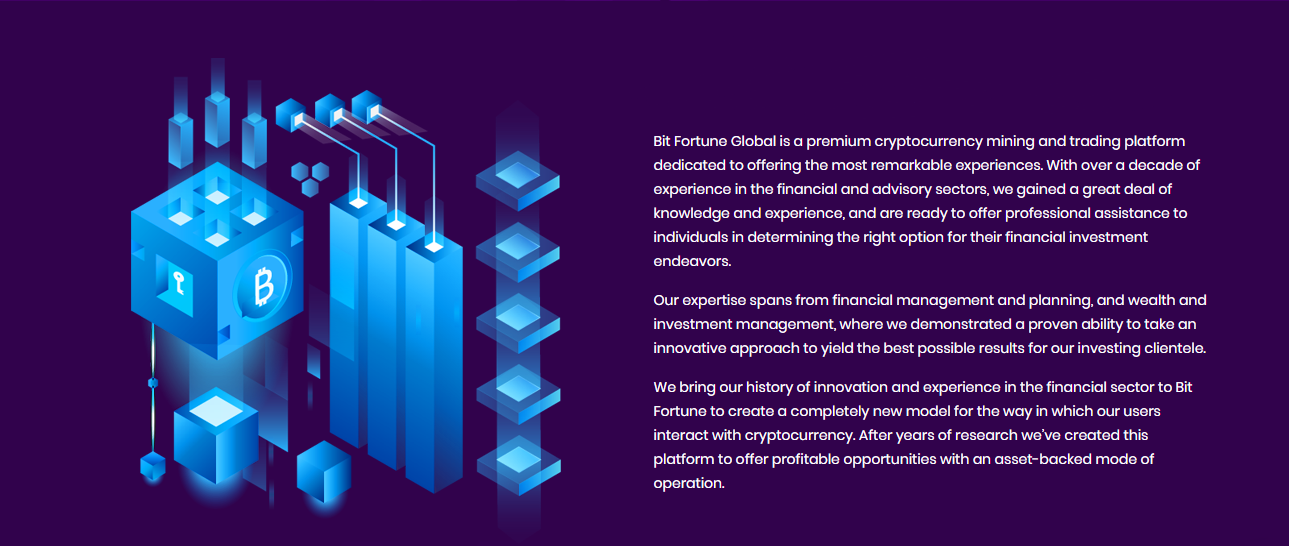 Bit Fortune Global is a premium cryptocurrency mining and trading platform dedicated to offering the most remarkable experiences. With over a decade of experience in the financial and advisory sectors, we gained a great deal of knowledge and experience, and are ready to offer professional assistance to individuals in determining the right option for their financial investment endeavors.

Our expertise spans from financial management and planning, and wealth and investment management, where we demonstrated a proven ability to take an innovative approach to yield the best possible results for our investing clientele.

We bring our history of innovation and experience in the financial sector to Bit Fortune to create a completely new model for the way in which our users interact with cryptocurrency. After years of research we've created this platform to offer profitable opportunities with an asset-backed mode of operation.